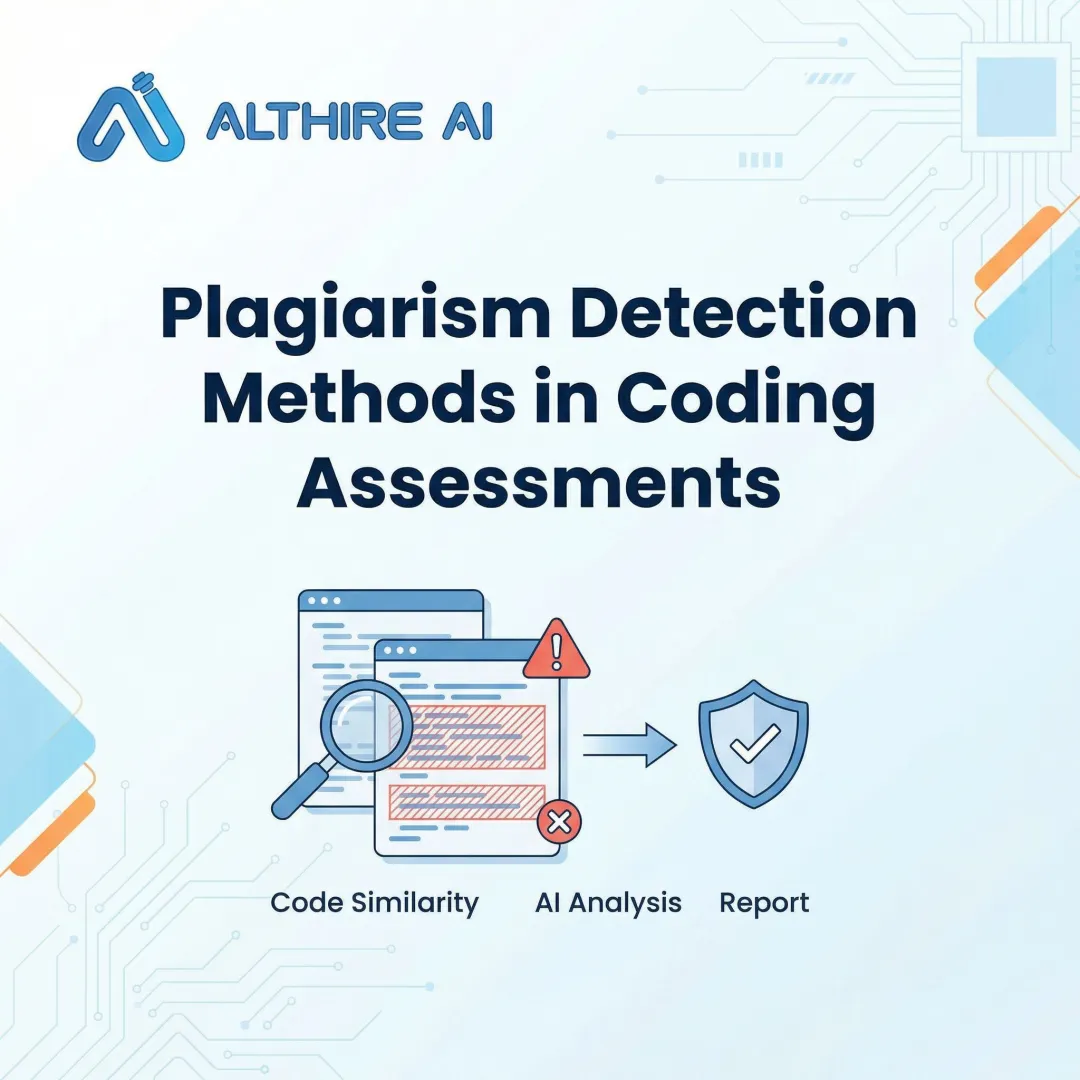 ALTHIRE AI

Plagiarism Detection Methods in Coding Assessments

Code Similarity AI Analysis Report